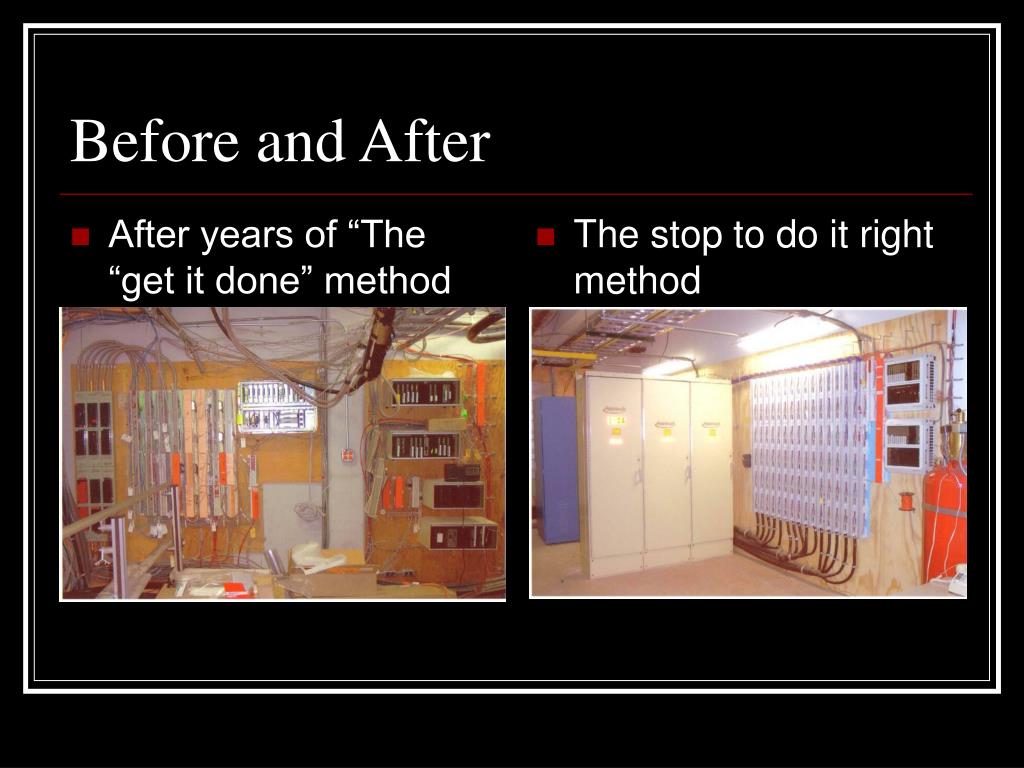 Before and After

After years of “The “get it done” method

The stop to do it right method